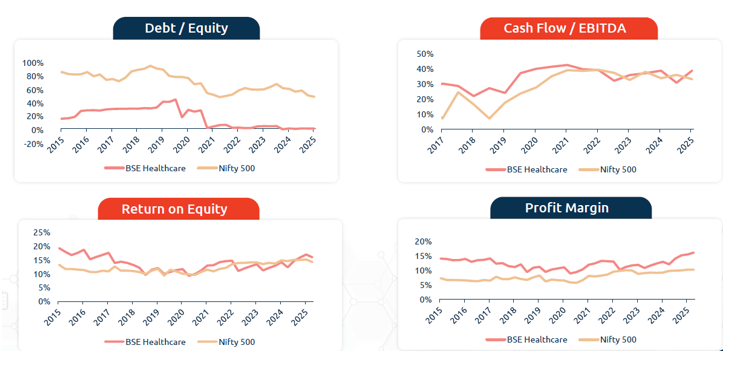 Debt / Equity

100%
80%
60%
40%
20%
0%
-20%

2015 2016 2017 2018 2019 2020 2021 2022 2023 2024 2025

BSE Healthcare Nifty 500

Cash Flow / EBITDA

50%
40%
30%
20%
10%
0%

2017 2018 2019 2020 2021 2022 2023 2024 2025

BSE Healthcare Nifty 500

Return on Equity

25%
20%
15%
10%
5%
0%

2015 2016 2017 2018 2019 2020 2021 2022 2023 2024 2025

BSE Healthcare Nifty 500

Profit Margin

20%
15%
10%
5%
0%

2015 2016 2017 2018 2019 2020 2021 2022 2023 2024 2025

BSE Healthcare Nifty 500